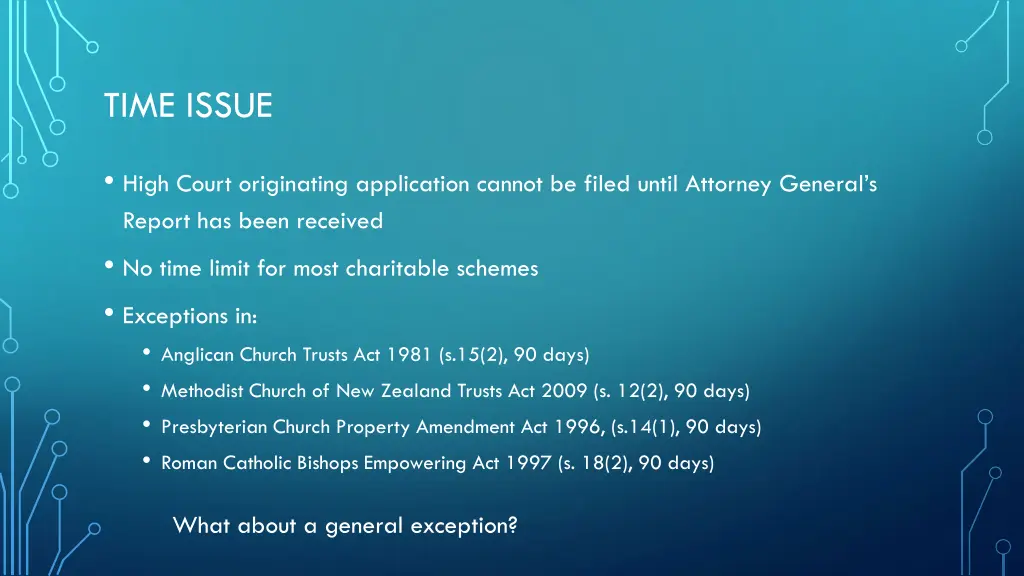 TIME ISSUE

• High Court originating application cannot be filed until Attorney General's Report has been received

• No time limit for most charitable schemes

• Exceptions in:

• Anglican Church Trusts Act 1981 (s.15(2), 90 days)

• Methodist Church of New Zealand Trusts Act 2009 (s. 12(2), 90 days)

• Presbyterian Church Property Amendment Act 1996, (s.14(1), 90 days)

• Roman Catholic Bishops Empowering Act 1997 (s. 18(2), 90 days)

What about a general exception?